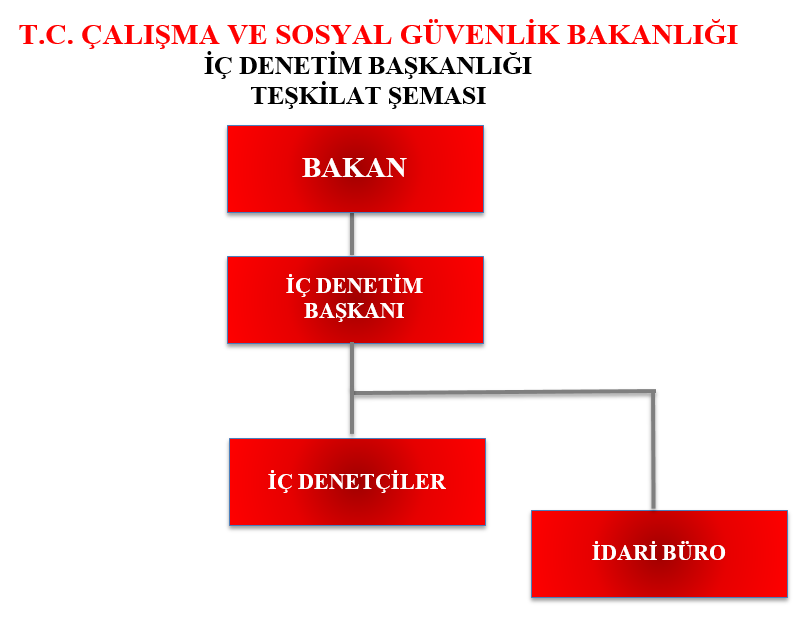 T.C. ÇALIŞMA VE SOSYAL GÜVENLİK BAKANLIĞI
İÇ DENETİM BAŞKANLIĞI
TEŞKİLAT ŞEMASI

BAKAN

İÇ DENETİM BAŞKANI

İÇ DENETÇİLER

İDARİ BÜRO